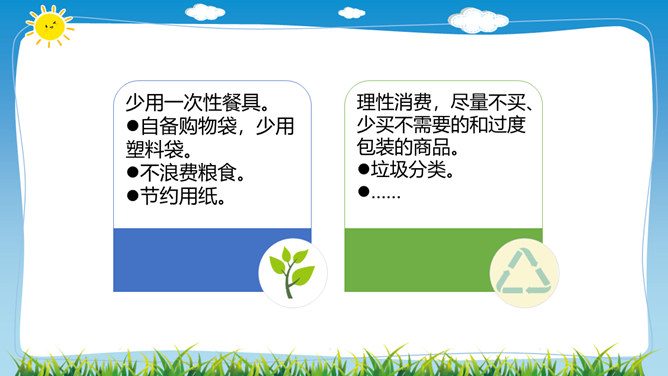 少用一次性餐具。
●自备购物袋，少用塑料袋。
●不浪费粮食。
●节约用纸。

理性消费，尽量不买、少买不需要的和过度包装的商品。
●垃圾分类。
●……